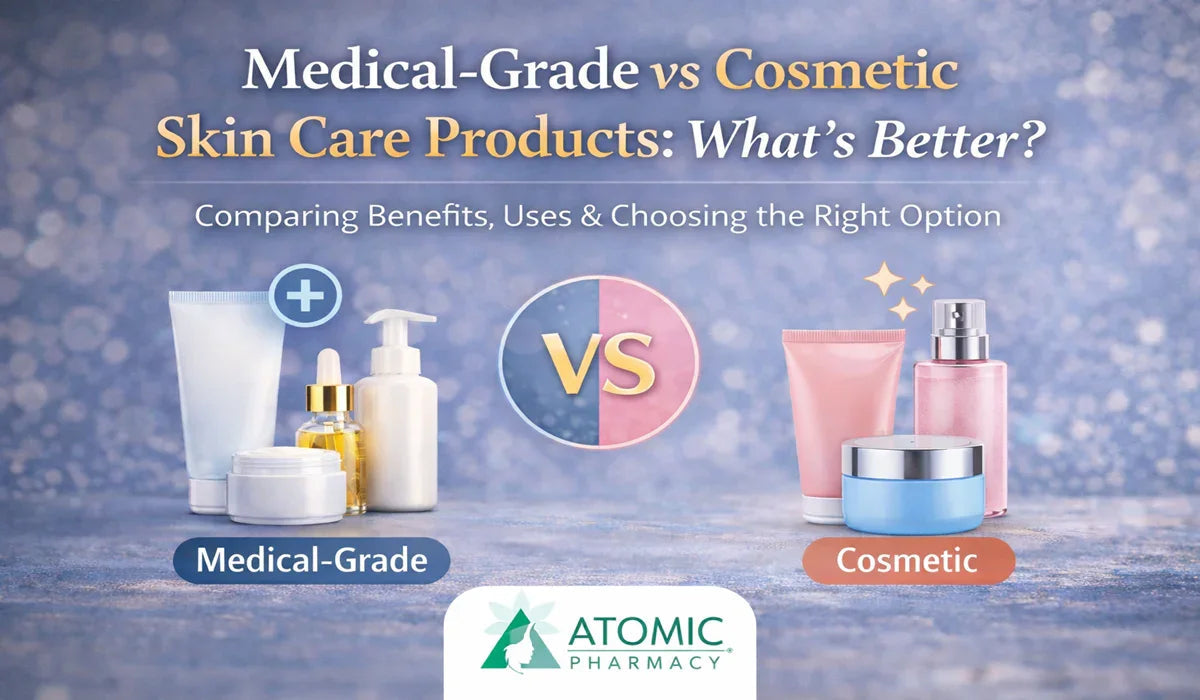 Medical-Grade vs Cosmetic Skin Care Products: What's Better?

Comparing Benefits, Uses & Choosing the Right Option

VS

Medical-Grade

Cosmetic

ATOMIC PHARMACY